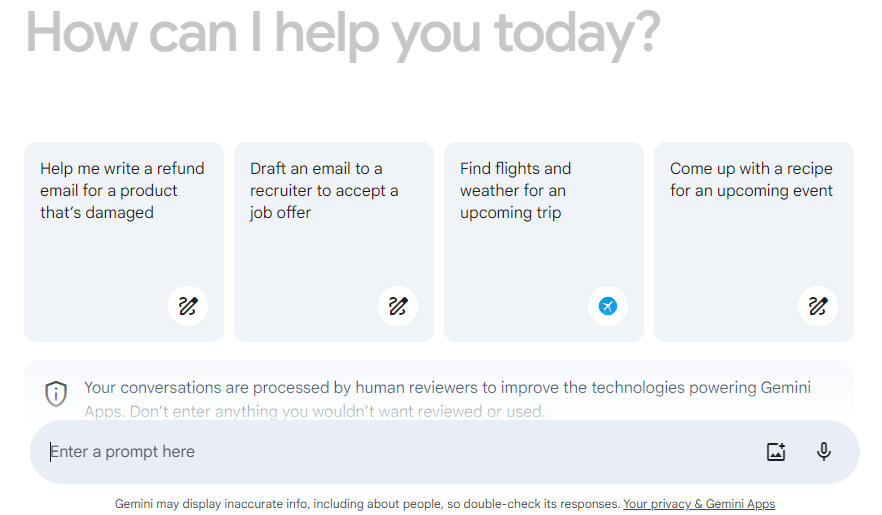 How can I help you today?

Help me write a refund email for a product that's damaged

Draft an email to a recruiter to accept a job offer

Find flights and weather for an upcoming trip

Come up with a recipe for an upcoming event

Your conversations are processed by human reviewers to improve the technologies powering Gemini Apps. Don't enter anything you wouldn't want reviewed or used.

Enter a prompt here

Gemini may display inaccurate info, including about people, so double-check its responses. Your privacy & Gemini Apps